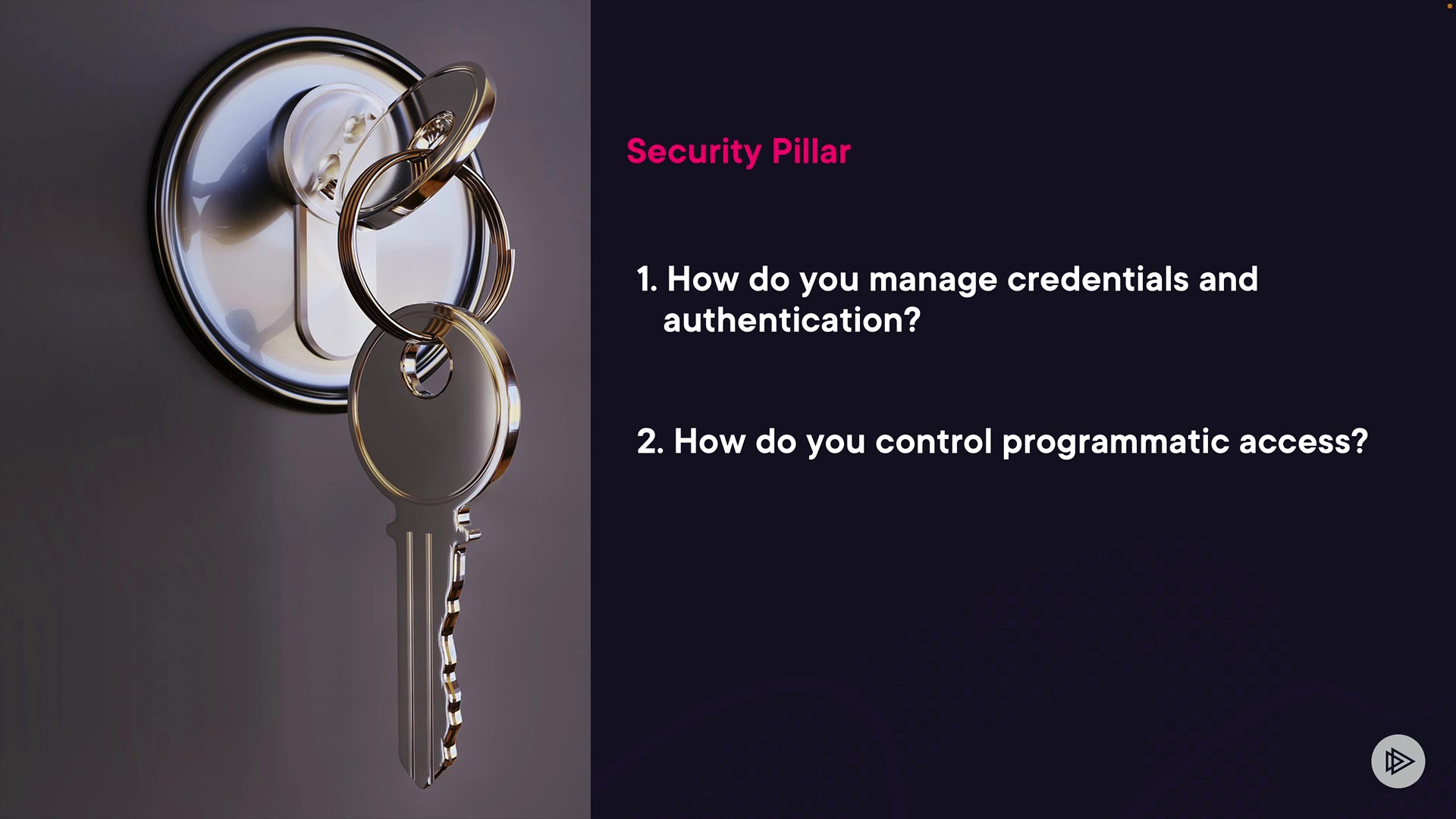 Security Pillar

1. How do you manage credentials and authentication?

2. How do you control programmatic access?